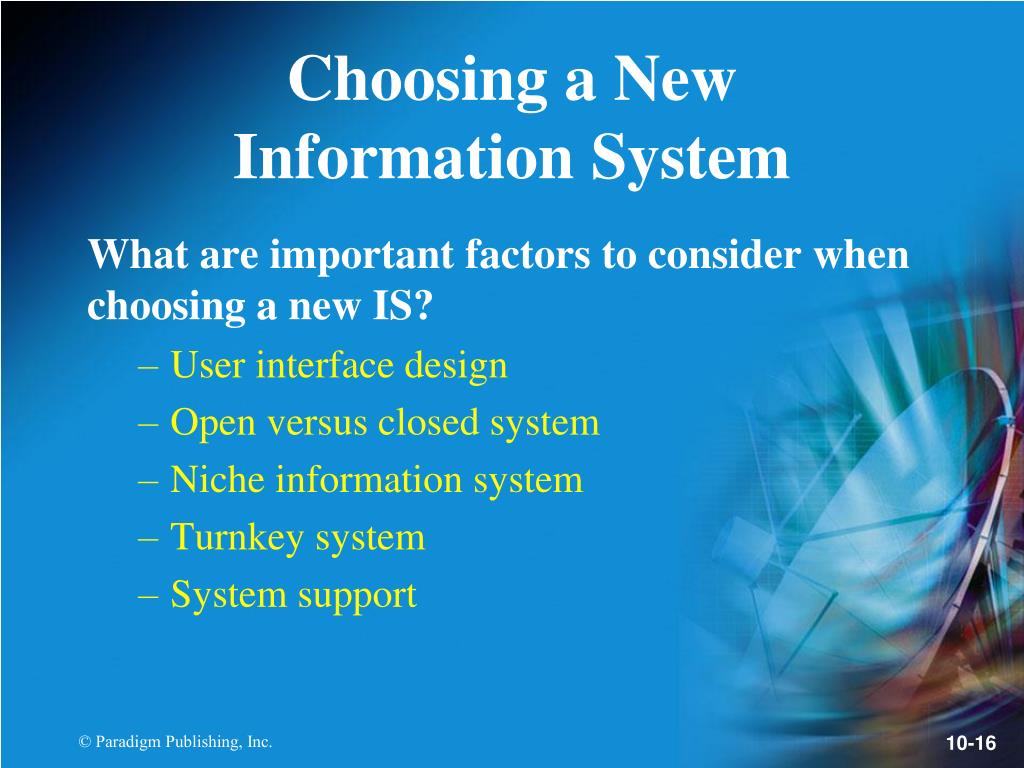 Choosing a New Information System

What are important factors to consider when choosing a new IS?

– User interface design
– Open versus closed system
– Niche information system
– Turnkey system
– System support

© Paradigm Publishing, Inc.

10-16